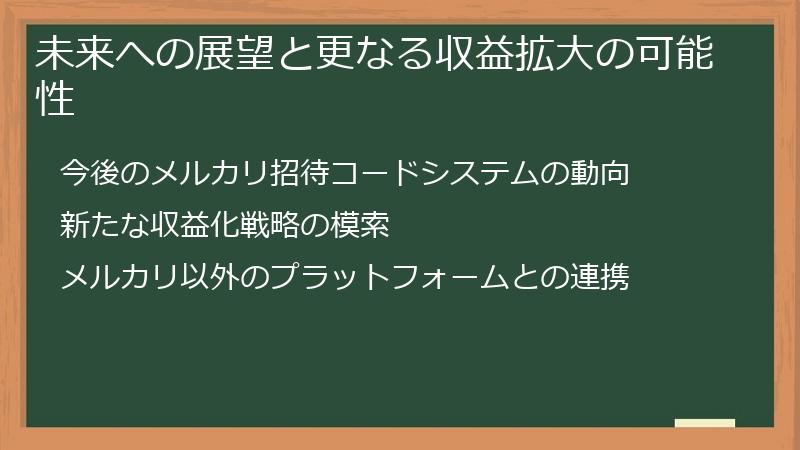 未来への展望と更なる収益拡大の可能性

今後のメルカリ招待コードシステムの動向

新たな収益化戦略の模索

メルカリ以外のプラットフォームとの連携